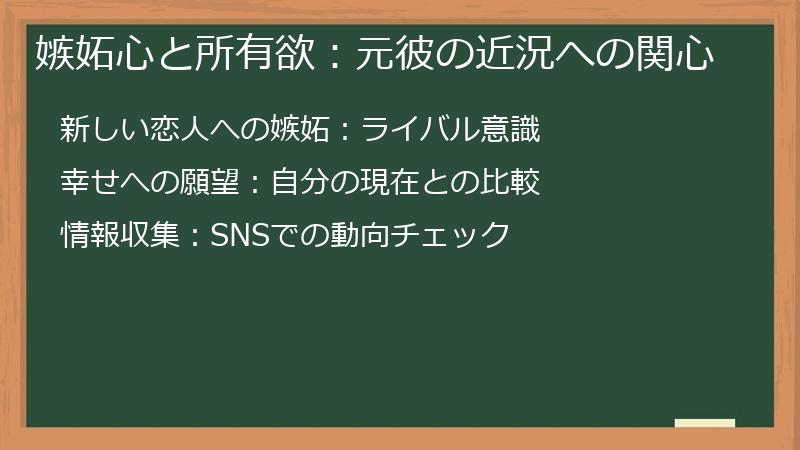 嫉妬心と所有欲：元彼の近況への関心

新しい恋人への嫉妬：ライバル意識

幸せへの願望：自分の現在との比較

情報収集：SNSでの動向チェック